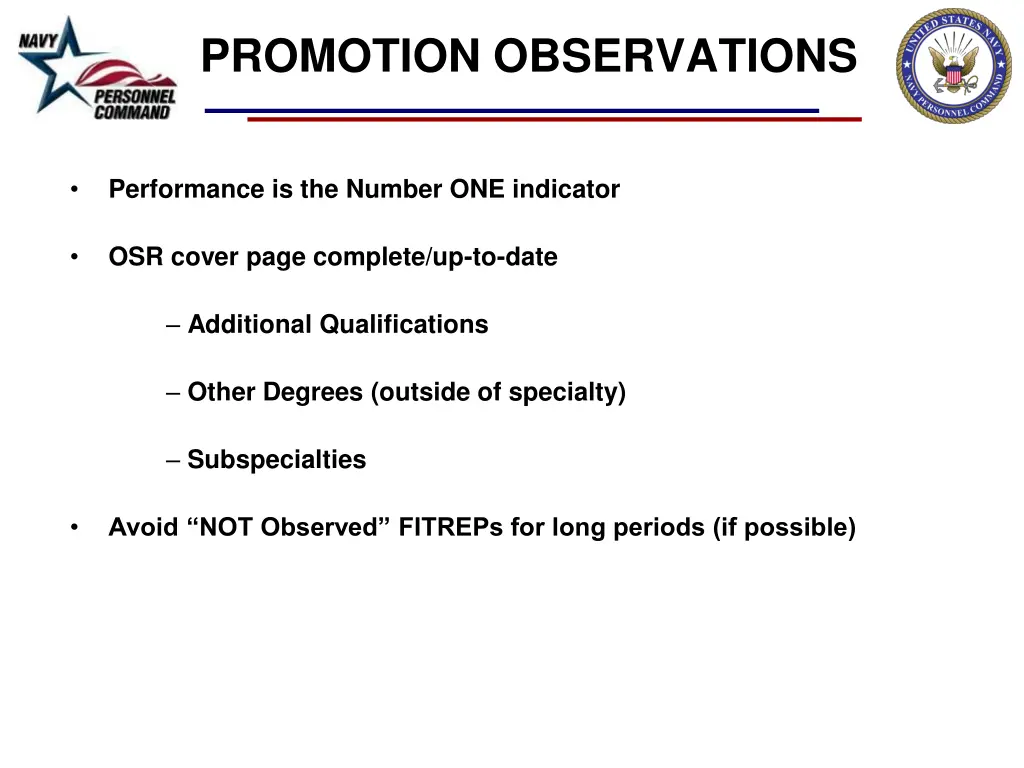 NAVY PERSONNEL COMMAND

PROMOTION OBSERVATIONS

UNITED STATES NAVY
NAVY PERSONNEL COMMAND

• Performance is the Number ONE indicator

• OSR cover page complete/up-to-date

– Additional Qualifications

– Other Degrees (outside of specialty)

– Subspecialties

• Avoid “NOT Observed” FITREPs for long periods (if possible)